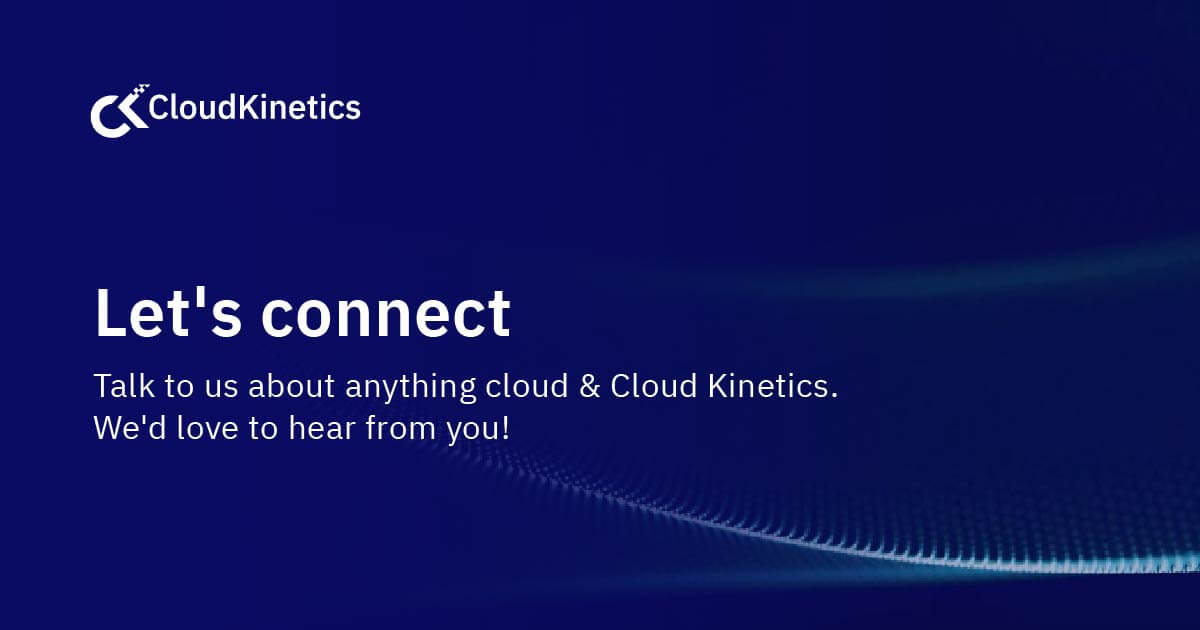 CloudKinetics

Let's connect

Talk to us about anything cloud & Cloud Kinetics. We'd love to hear from you!